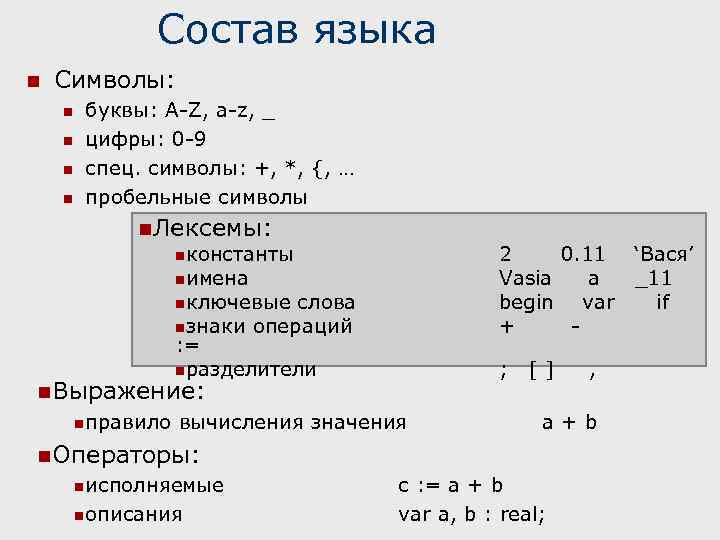 Состав языка

Символы:

буквы: A-Z, a-z, _

цифры: 0-9

спец. символы: +, *, {, …

пробельные символы

Лексемы:

константы 2 0.11 ‘Вася’

имена Vasia a _11

ключевые слова begin var if

знаки операций + -
:=

разделители ; [ ] ,

Выражение:

правило вычисления значения a + b

Операторы:

исполняемые c := a + b

описания var a, b : real;